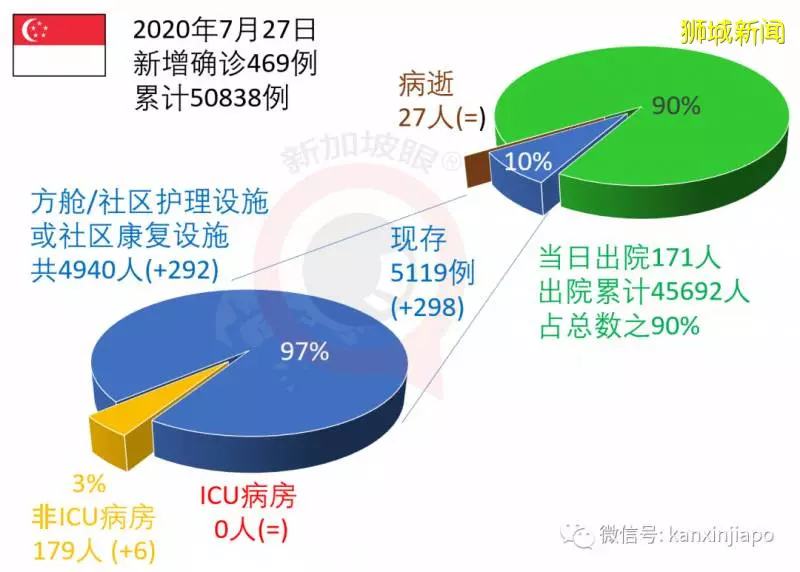 2020年7月27日
新增确诊469例
累计50838例

狮城新闻

病逝
27人(=)

90%

10%

新加坡眼®

方舱/社区护理设施
或社区康复设施
共4940人(+292)

现存
5119例
(+298)

当日出院171人
出院累计45692人
占总数之90%

97%

3%
非ICU病房
179人 (+6)

ICU病房
0人(=)

微信号: kanxinjiapo